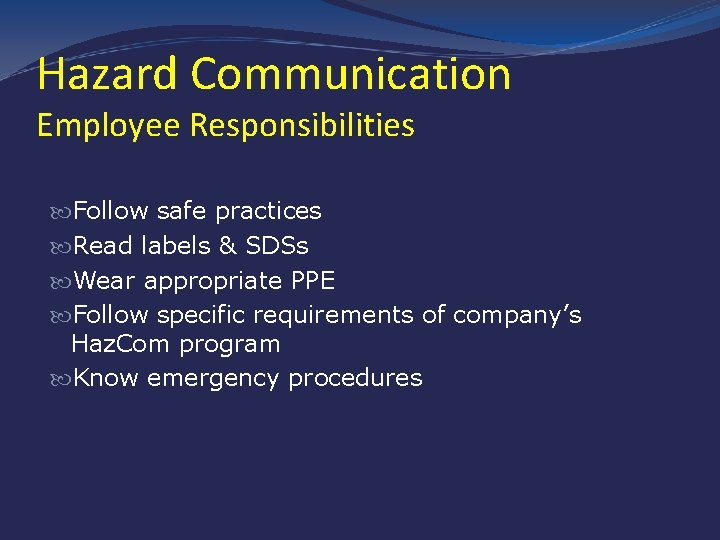 Hazard Communication
Employee Responsibilities

Follow safe practices
Read labels & SDSs
Wear appropriate PPE
Follow specific requirements of company’s HazCom program
Know emergency procedures